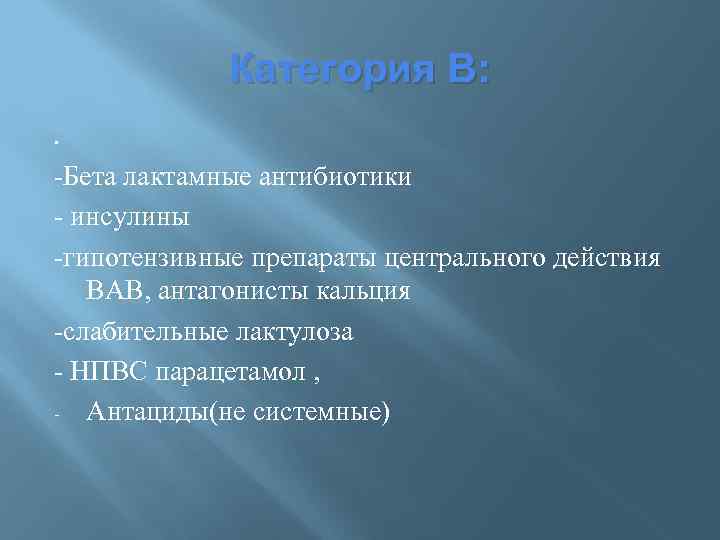 Категория В:

.

-Бета лактамные антибиотики

- инсулины

-гипотензивные препараты центрального действия ВАВ, антагонисты кальция

-слабительные лактулоза

- НПВС парацетамол ,

- Антациды(не системные)